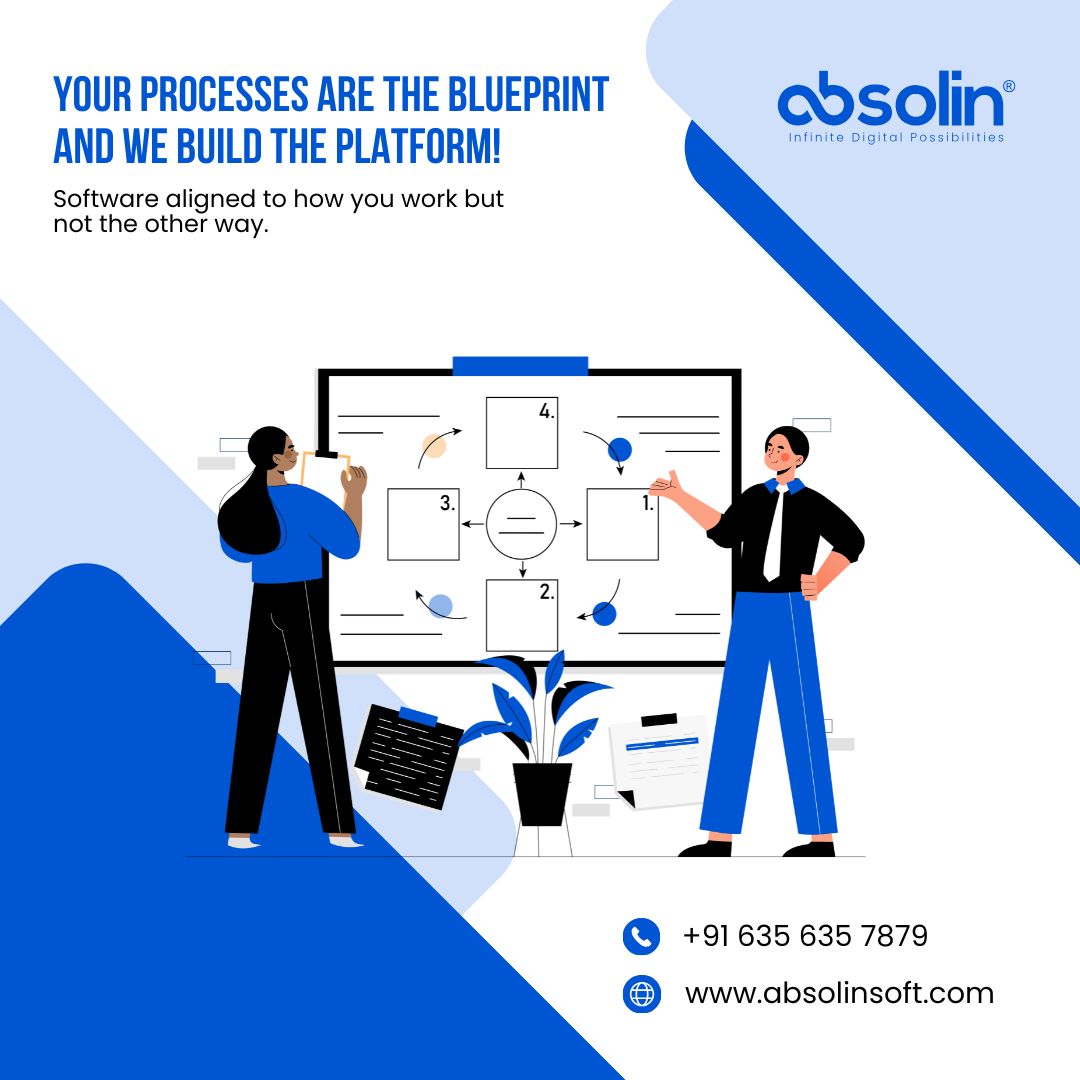 YOUR PROCESSES ARE THE BLUEPRINT AND WE BUILD THE PLATFORM!

Software aligned to how you work but not the other way.

absolin®
Infinite Digital Possibilities

4.

3.

1.

2.

+91 635 635 7879

www.absolinsoft.com